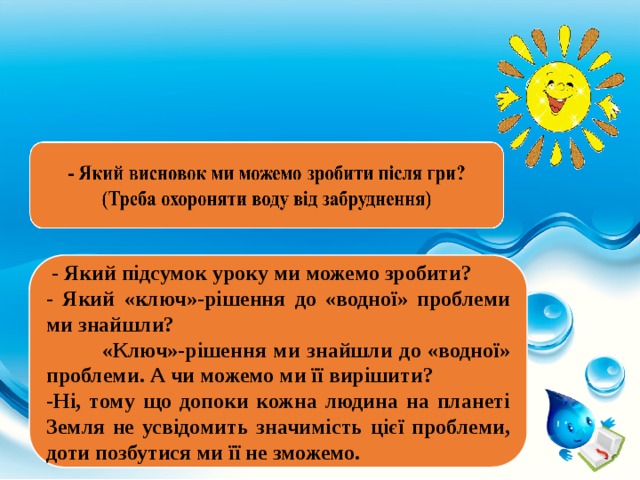 - Який висновок ми можемо зробити після гри?
(Треба охороняти воду від забруднення)

- Який підсумок уроку ми можемо зробити?
- Який «ключ»-рішення до «водної» проблеми ми знайшли?
«Ключ»-рішення ми знайшли до «водної» проблеми. А чи можемо ми її вирішити?
-Ні, тому що допоки кожна людина на планеті Земля не усвідомить значимість цієї проблеми, доти позбутися ми її не зможемо.